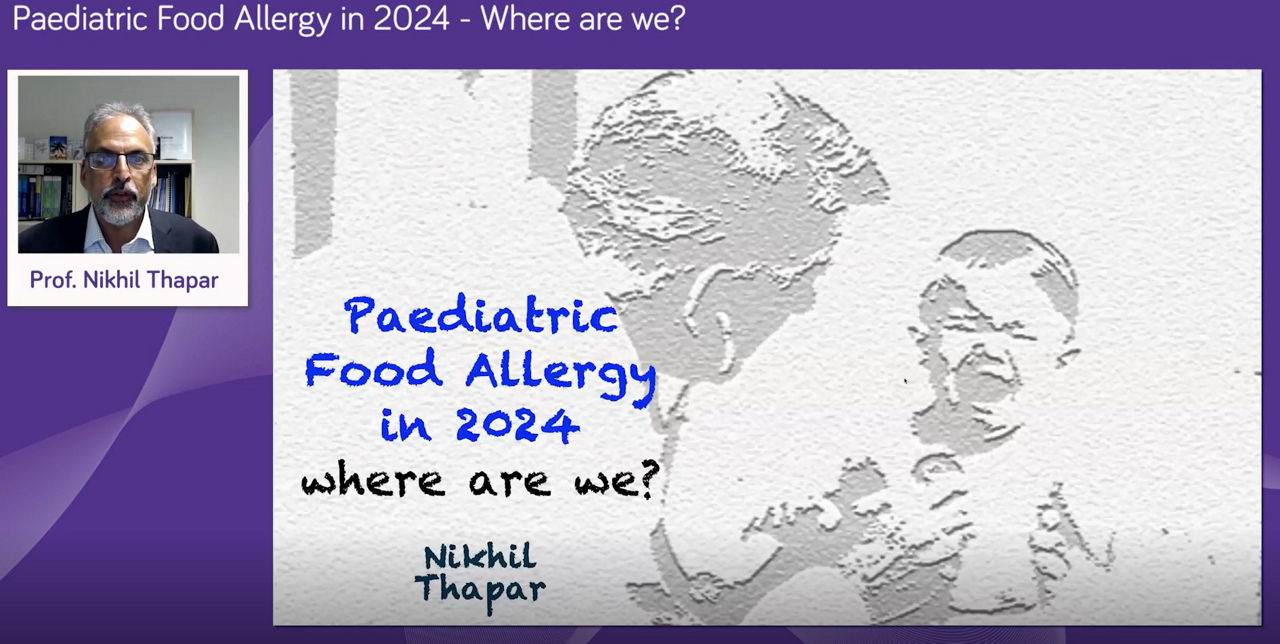 Paediatric Food Allergy in 2024 - Where are we?

Prof. Nikhil Thapar

Paediatric Food Allergy in 2024 where are we?

Nikhil Thapar